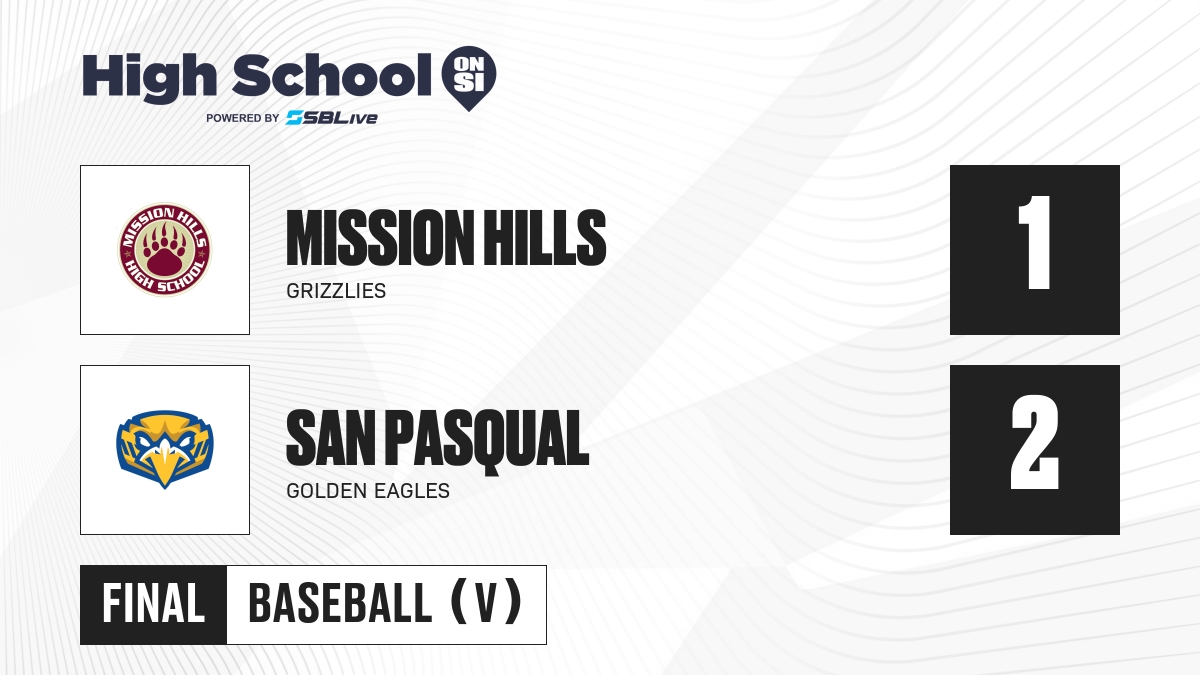 High School ON SI
POWERED BY SBLive

MISSION HILLS HIGH SCHOOL

MISSION HILLS
GRIZZLIES

1

SAN PASQUAL
GOLDEN EAGLES

2

FINAL BASEBALL (V)